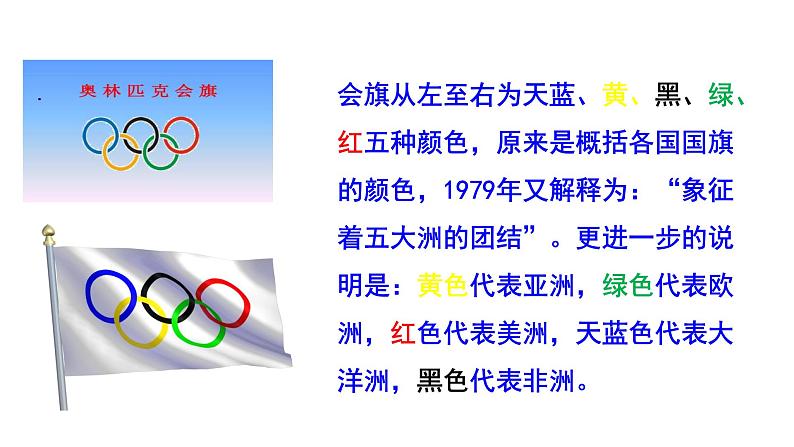 奥林匹克会旗

会旗从左至右为天蓝、黄、黑、绿、红五种颜色，原来是概括各国国旗的颜色，1979年又解释为：“象征着五大洲的团结”。更进一步的说明是：黄色代表亚洲，绿色代表欧洲，红色代表美洲，天蓝色代表大洋洲，黑色代表非洲。